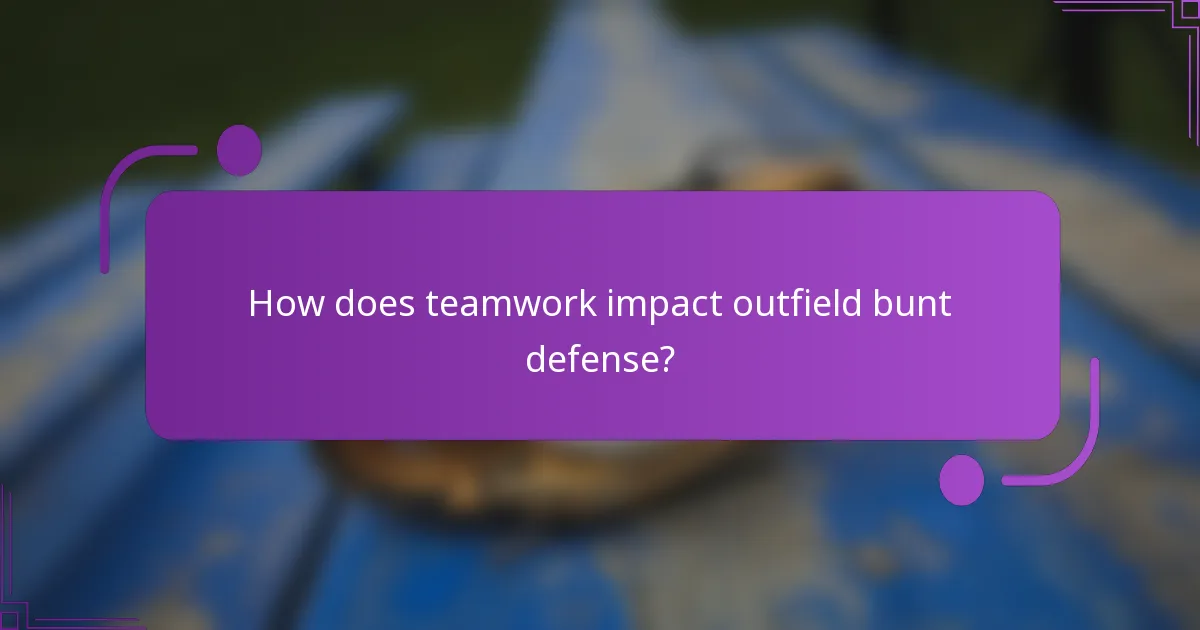 How does teamwork impact outfield bunt defense?